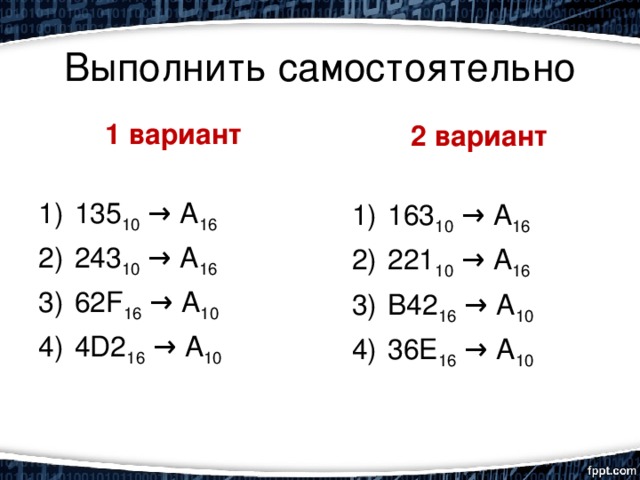 Выполнить самостоятельно

1 вариант

1) $135_{10} \rightarrow A_{16}$
2) $243_{10} \rightarrow A_{16}$
3) $62F_{16} \rightarrow A_{10}$
4) $4D2_{16} \rightarrow A_{10}$

2 вариант

1) $163_{10} \rightarrow A_{16}$
2) $221_{10} \rightarrow A_{16}$
3) $B42_{16} \rightarrow A_{10}$
4) $36E_{16} \rightarrow A_{10}$

fppt.com